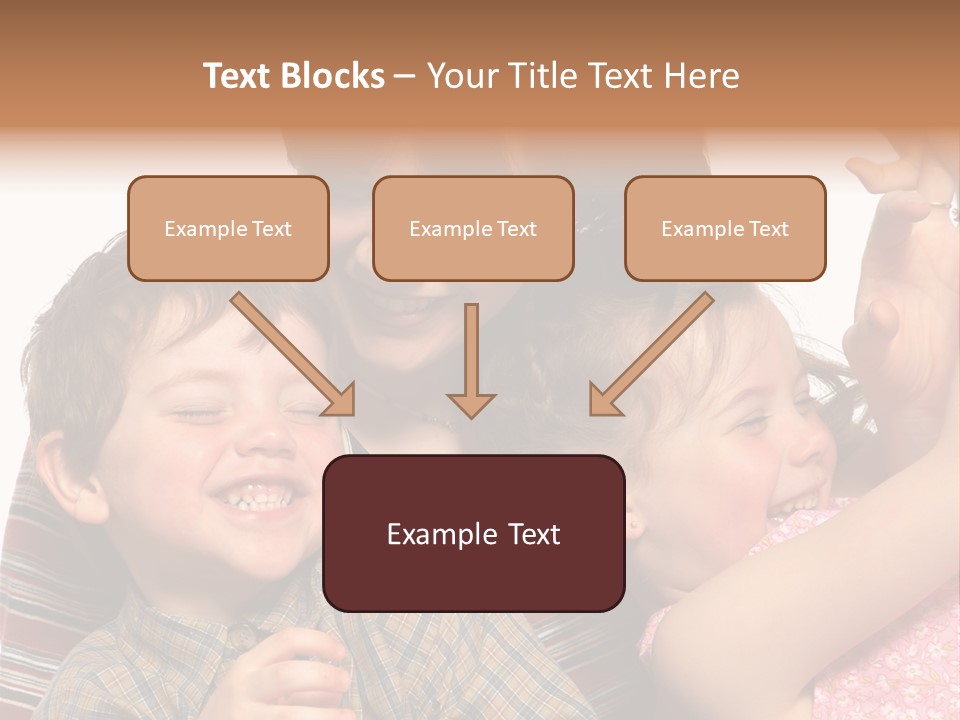 Text Blocks – Your Title Text Here

Example Text

Example Text

Example Text

Example Text